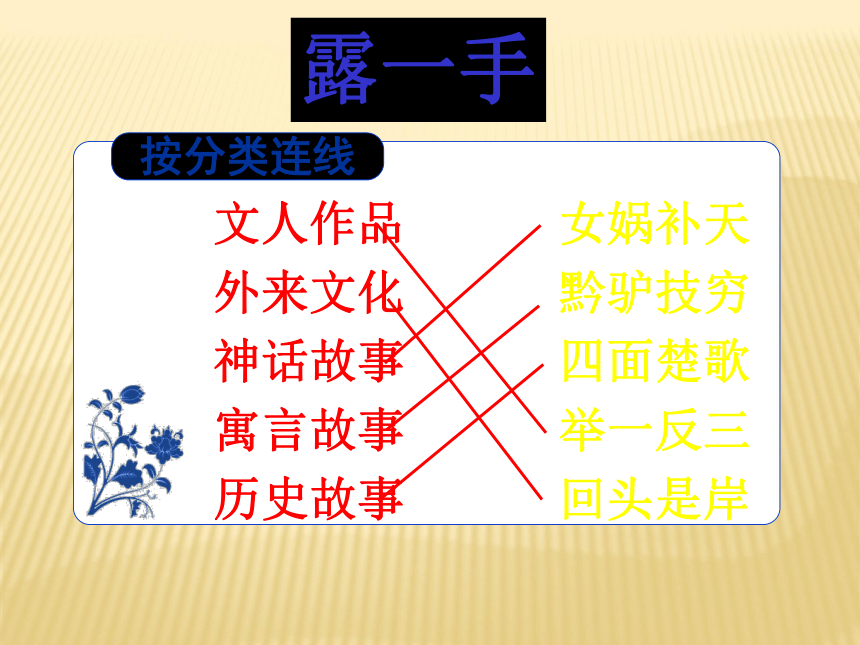 露一手

按分类连线

文人作品
外来文化
神话故事
寓言故事
历史故事

女娲补天
黔驴技穷
四面楚歌
举一反三
回头是岸